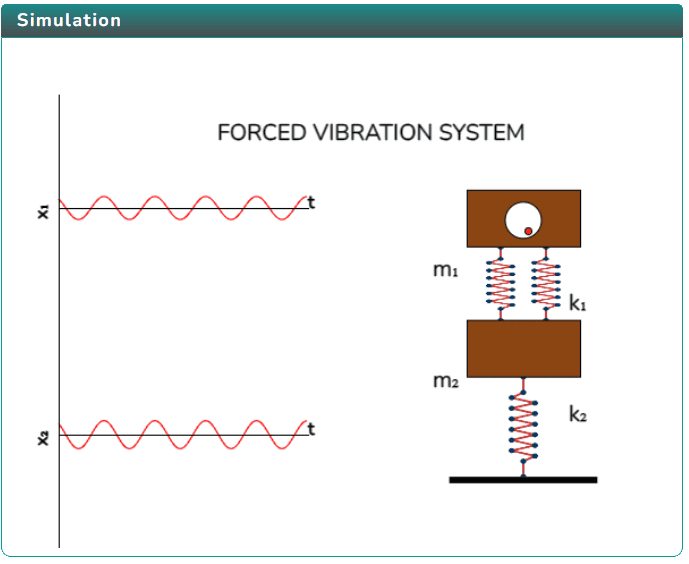 Simulation

FORCED VIBRATION SYSTEM

$x_1$

t

$x_2$

t

$m_1$

$k_1$

$m_2$

$k_2$